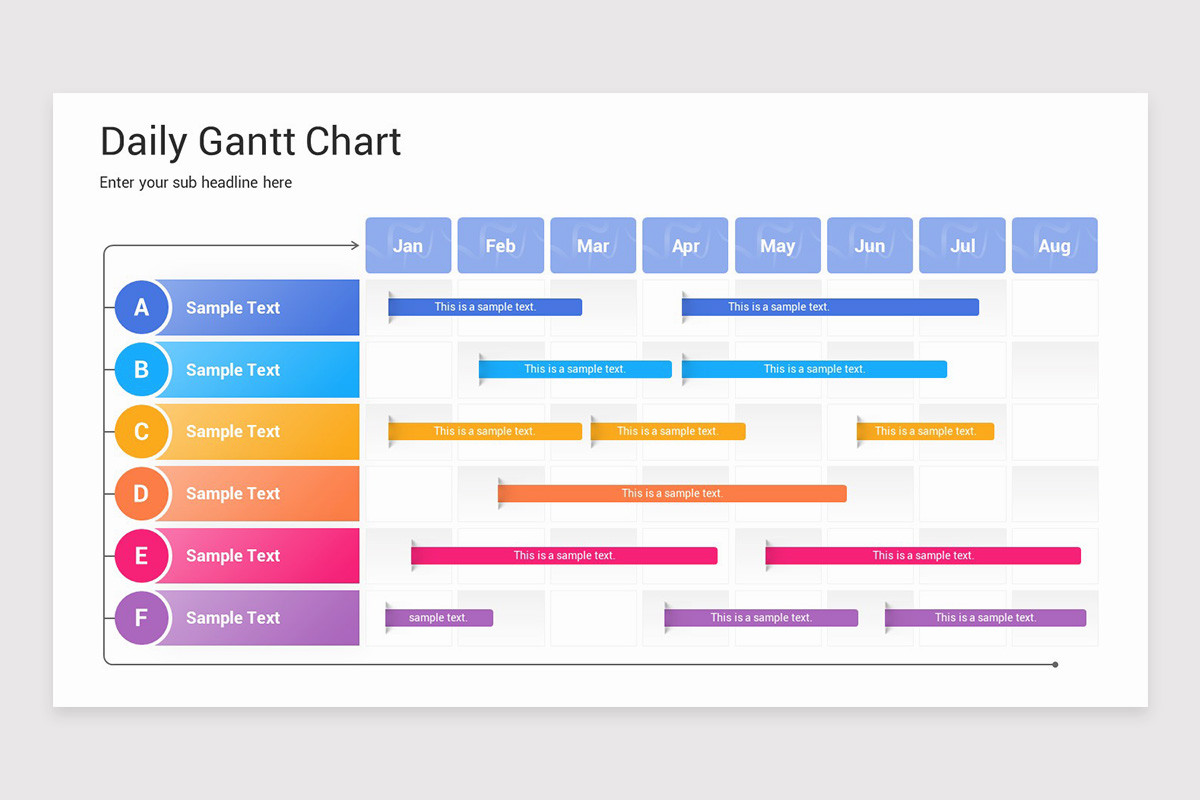 Daily Gantt Chart

Enter your sub headline here

Jan Feb Mar Apr May Jun Jul Aug

A Sample Text
This is a sample text.
This is a sample text.

B Sample Text
This is a sample text.
This is a sample text.

C Sample Text
This is a sample text.
This is a sample text.
This is a sample text.

D Sample Text
This is a sample text.

E Sample Text
This is a sample text.
This is a sample text.

F Sample Text
sample text.
This is a sample text.
This is a sample text.